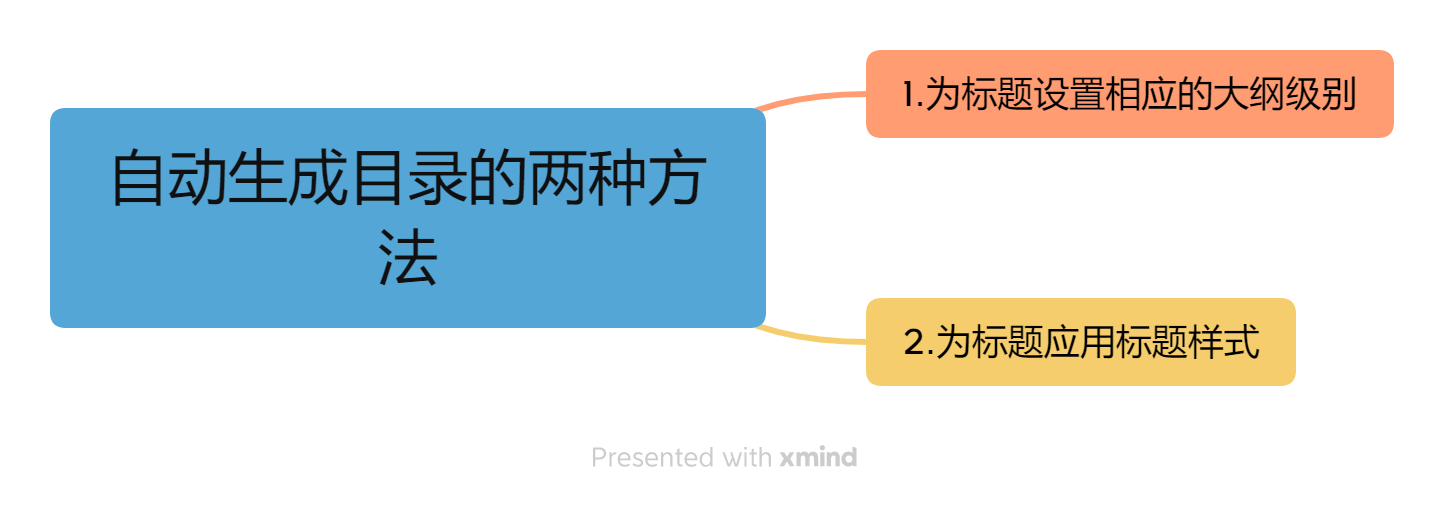 自动生成目录的两种方法

1.为标题设置相应的大纲级别

2.为标题应用标题样式

Presented with xmind